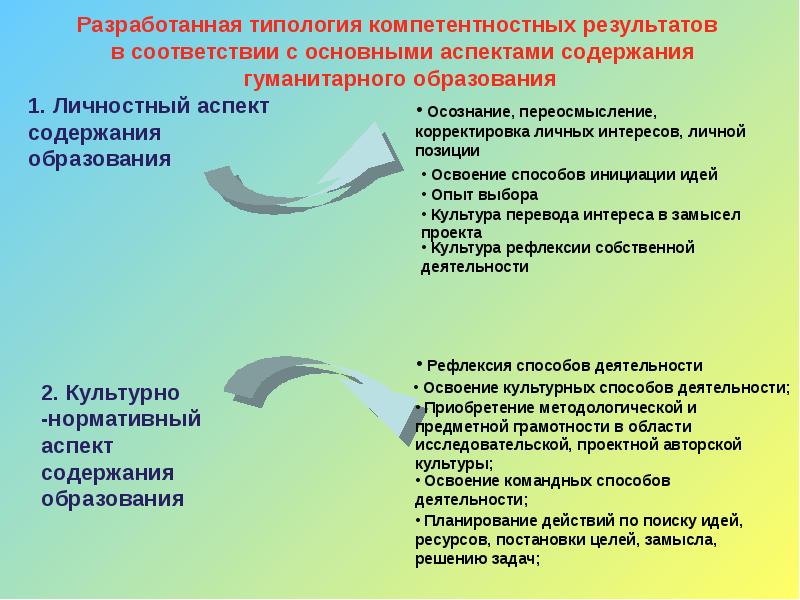 Разработанная типология компетентностных результатов в соответствии с основными аспектами содержания гуманитарного образования

1. Личностный аспект содержания образования

• Осознание, переосмысление, корректировка личных интересов, личной позиции
• Освоение способов инициации идей
• Опыт выбора
• Культура перевода интереса в замысел проекта
• Культура рефлексии собственной деятельности

2. Культурно -нормативный аспект содержания образования

• Рефлексия способов деятельности
• Освоение культурных способов деятельности;
• Приобретение методологической и предметной грамотности в области исследовательской, проектной авторской культуры;
• Освоение командных способов деятельности;
• Планирование действий по поиску идей, ресурсов, постановки целей, замысла, решению задач;